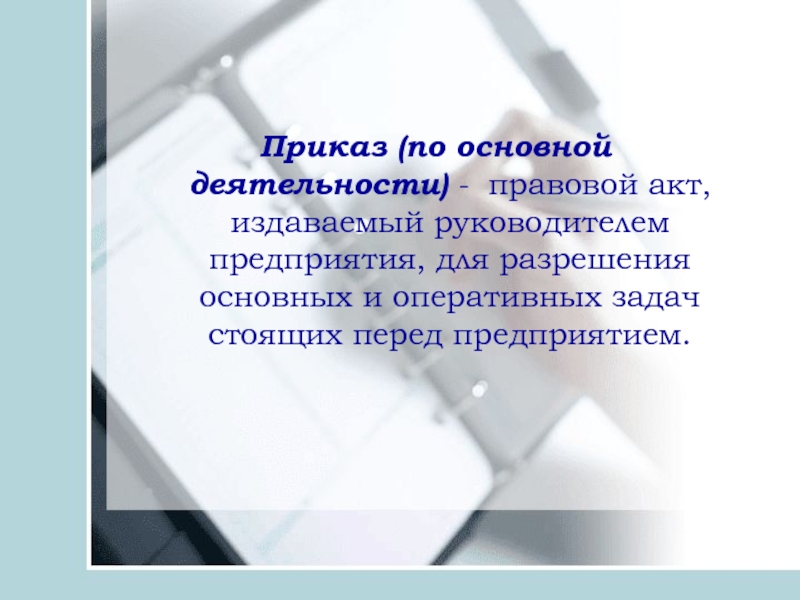 Приказ (по основной деятельности) - правовой акт, издаваемый руководителем предприятия, для разрешения основных и оперативных задач стоящих перед предприятием.